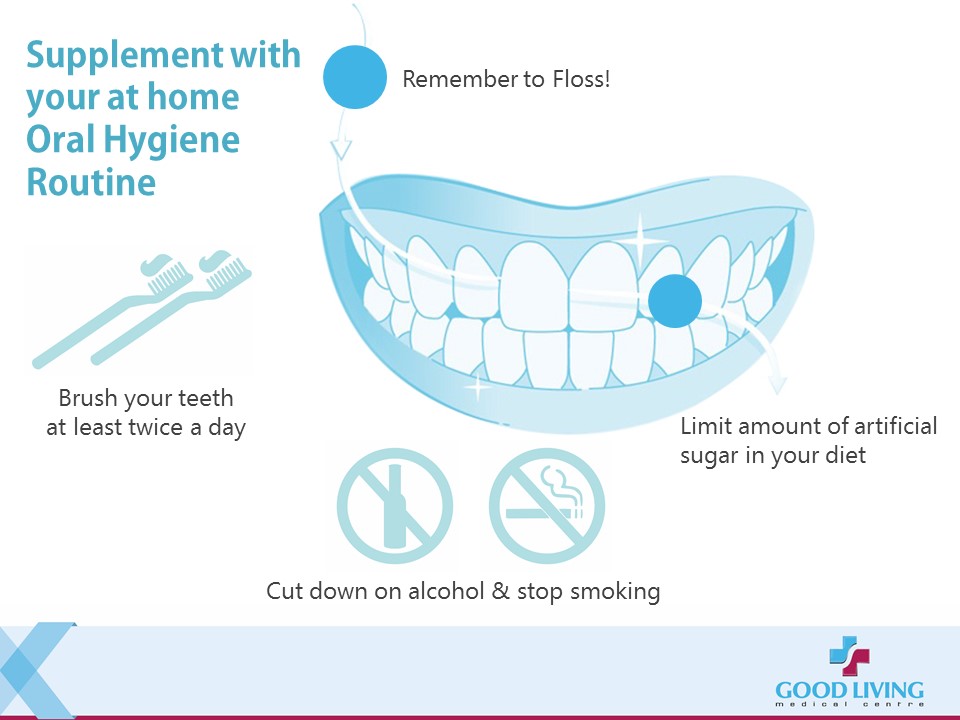 Supplement with your at home Oral Hygiene Routine

Remember to Floss!

Brush your teeth at least twice a day

Limit amount of artificial sugar in your diet

Cut down on alcohol & stop smoking

GOOD LIVING
medical centre